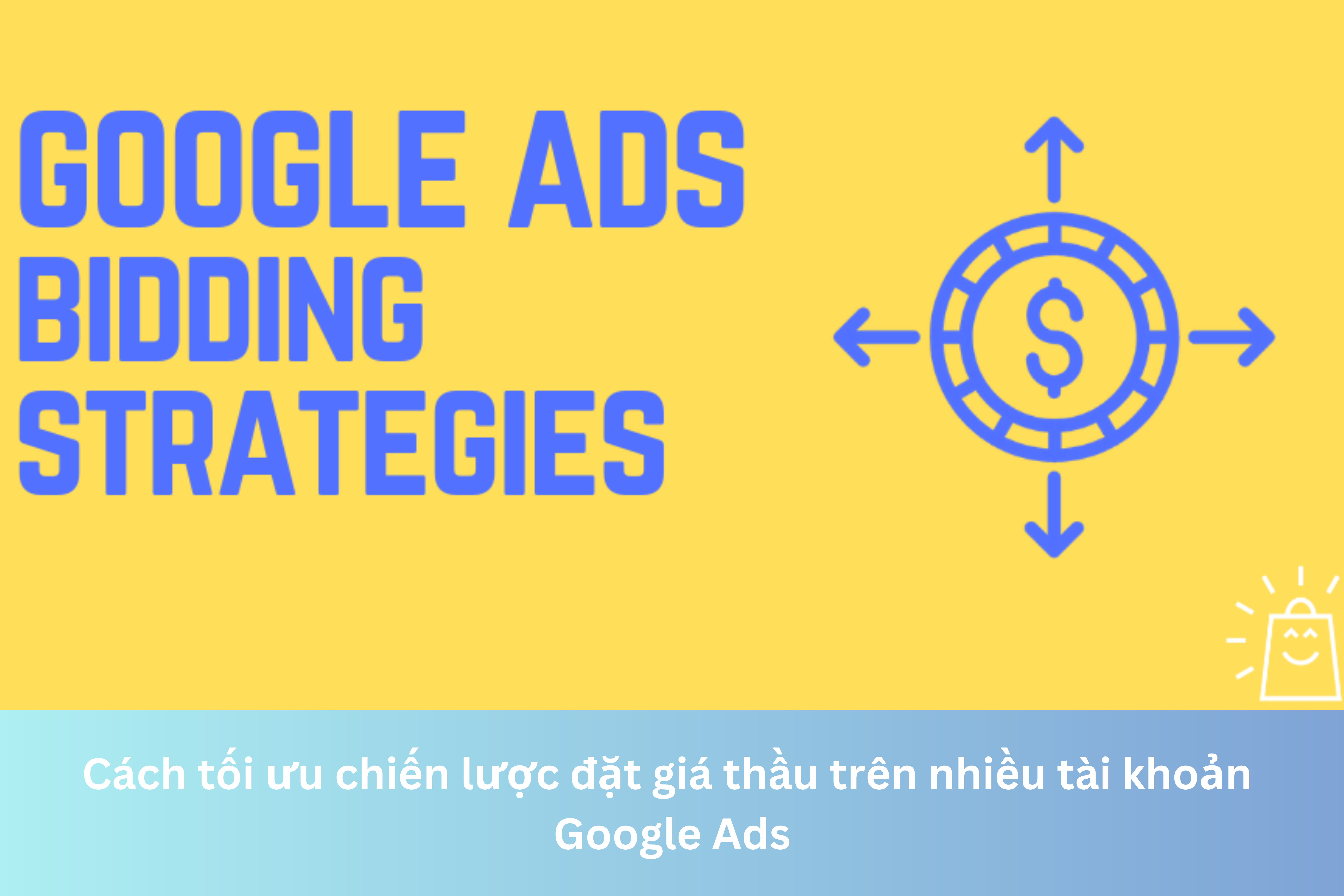 GOOGLE ADS BIDDING STRATEGIES

$

Cách tối ưu chiến lược đặt giá thầu trên nhiều tài khoản Google Ads